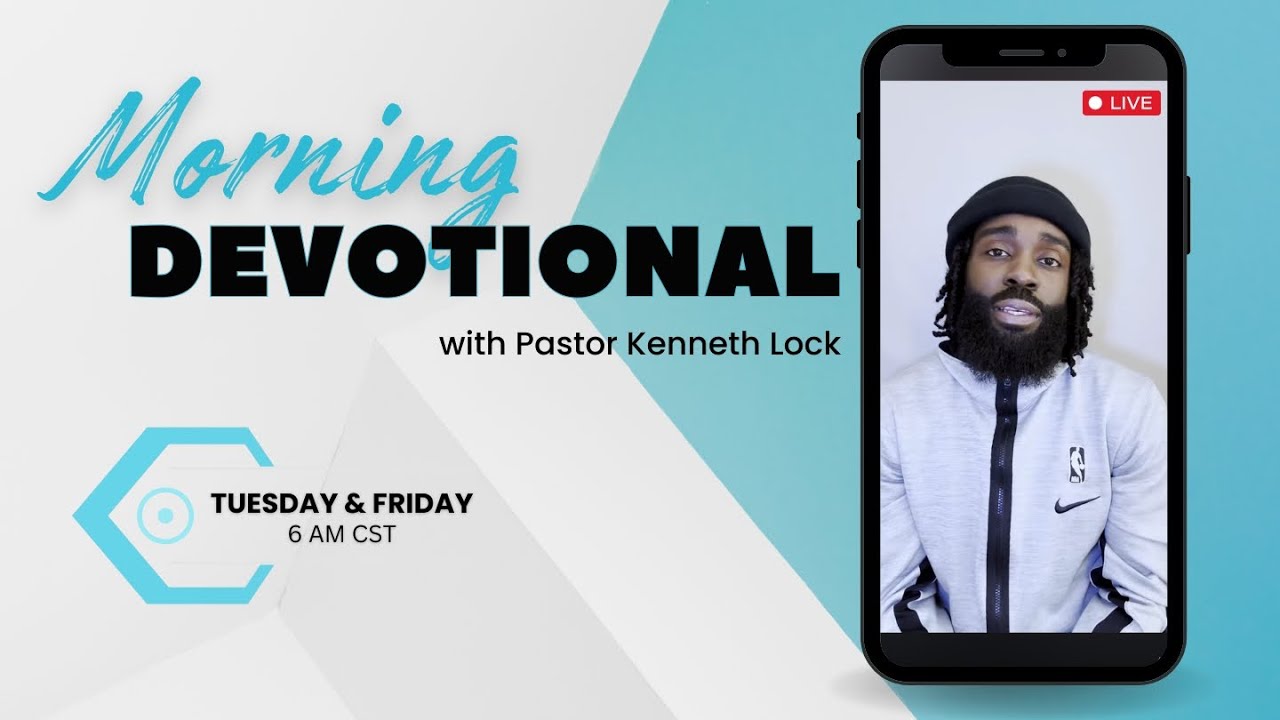 Morning
DEVOTIONAL
with Pastor Kenneth Lock

TUESDAY & FRIDAY
6 AM CST

LIVE